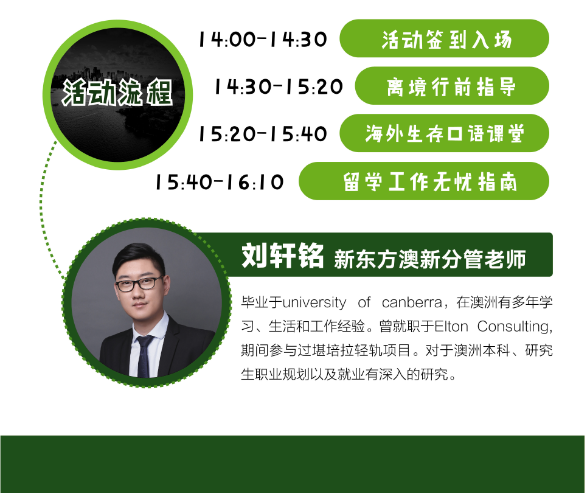 活动流程

14:00-14:30 活动签到入场

14:30-15:20 离境行前指导

15:20-15:40 海外生存口语课堂

15:40-16:10 留学工作无忧指南

刘轩铭 新东方澳新分管老师

毕业于university of canberra，在澳洲有多年学习、生活和工作经验。曾就职于Elton Consulting，期间参与过堪培拉轻轨项目。对于澳洲本科、研究生职业规划以及就业有深入的研究。